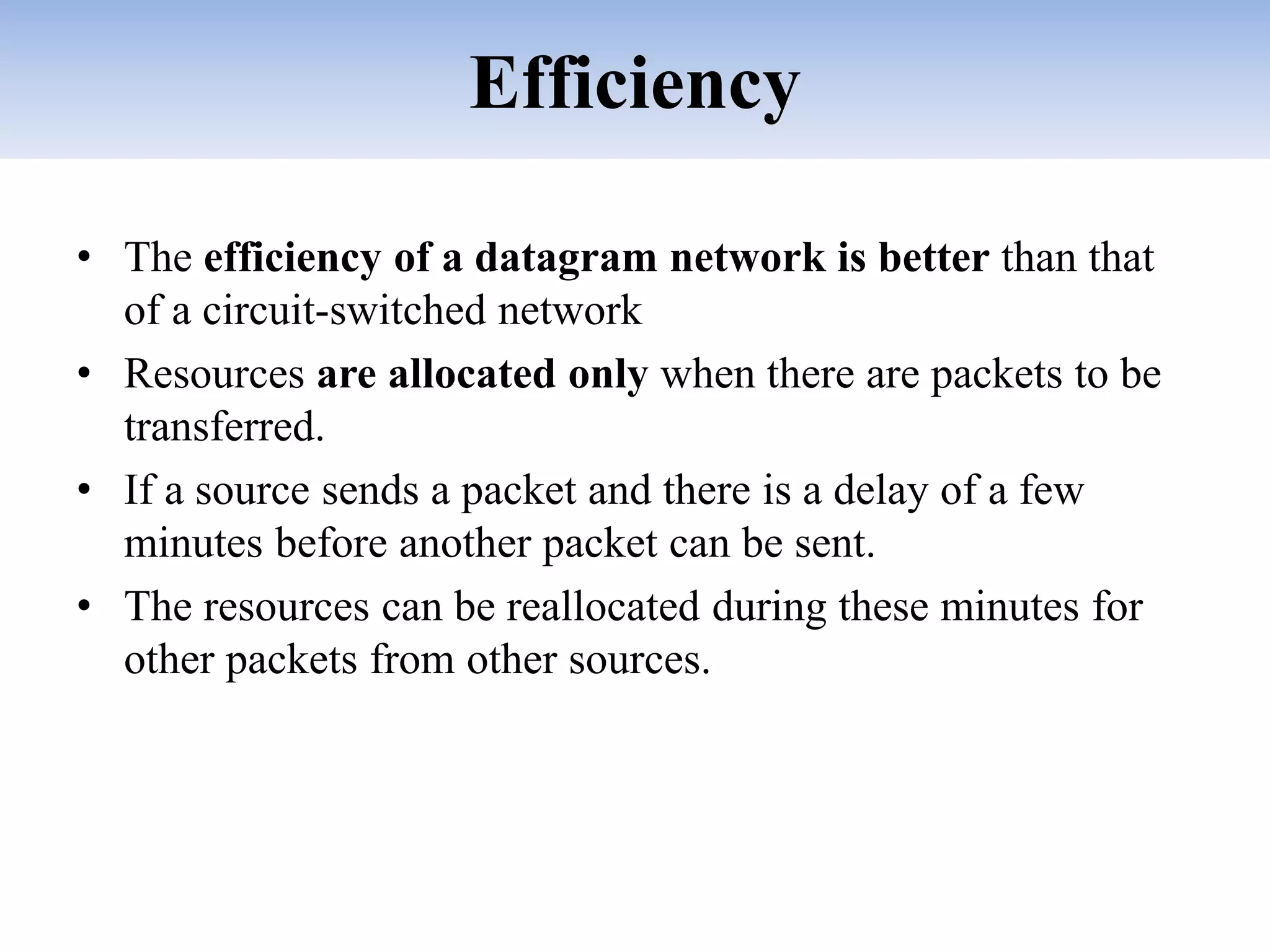 Efficiency

• The efficiency of a datagram network is better than that of a circuit-switched network

• Resources are allocated only when there are packets to be transferred.

• If a source sends a packet and there is a delay of a few minutes before another packet can be sent.

• The resources can be reallocated during these minutes for other packets from other sources.